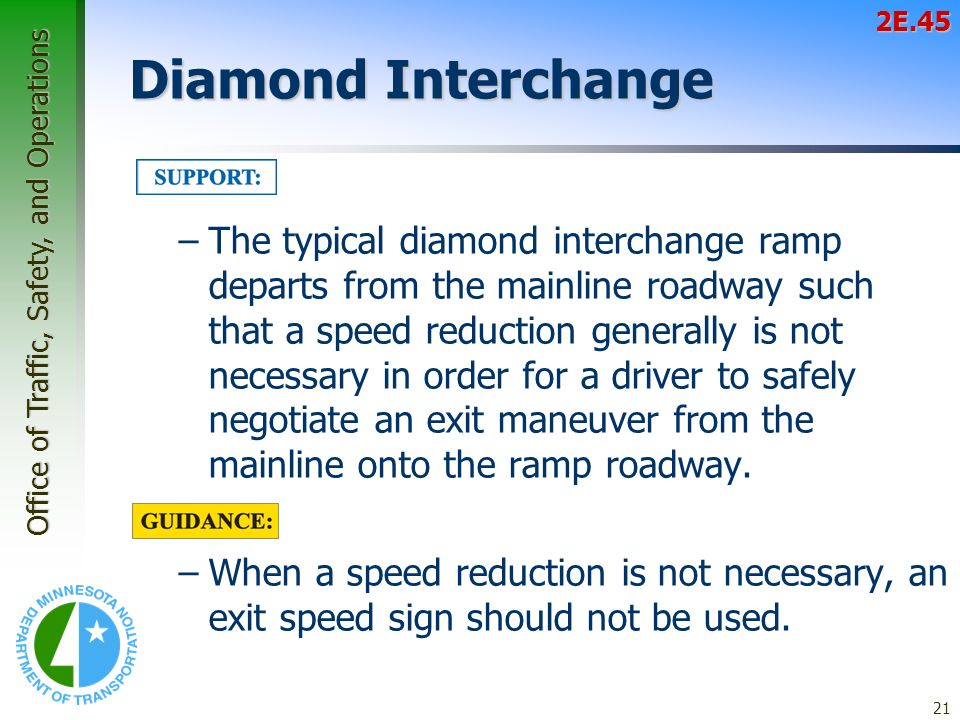 Office of Traffic, Safety, and Operations

2E.45

Diamond Interchange

SUPPORT:

– The typical diamond interchange ramp departs from the mainline roadway such that a speed reduction generally is not necessary in order for a driver to safely negotiate an exit maneuver from the mainline onto the ramp roadway.

GUIDANCE:

– When a speed reduction is not necessary, an exit speed sign should not be used.

MINNESOTA DEPARTMENT OF TRANSPORTATION

21